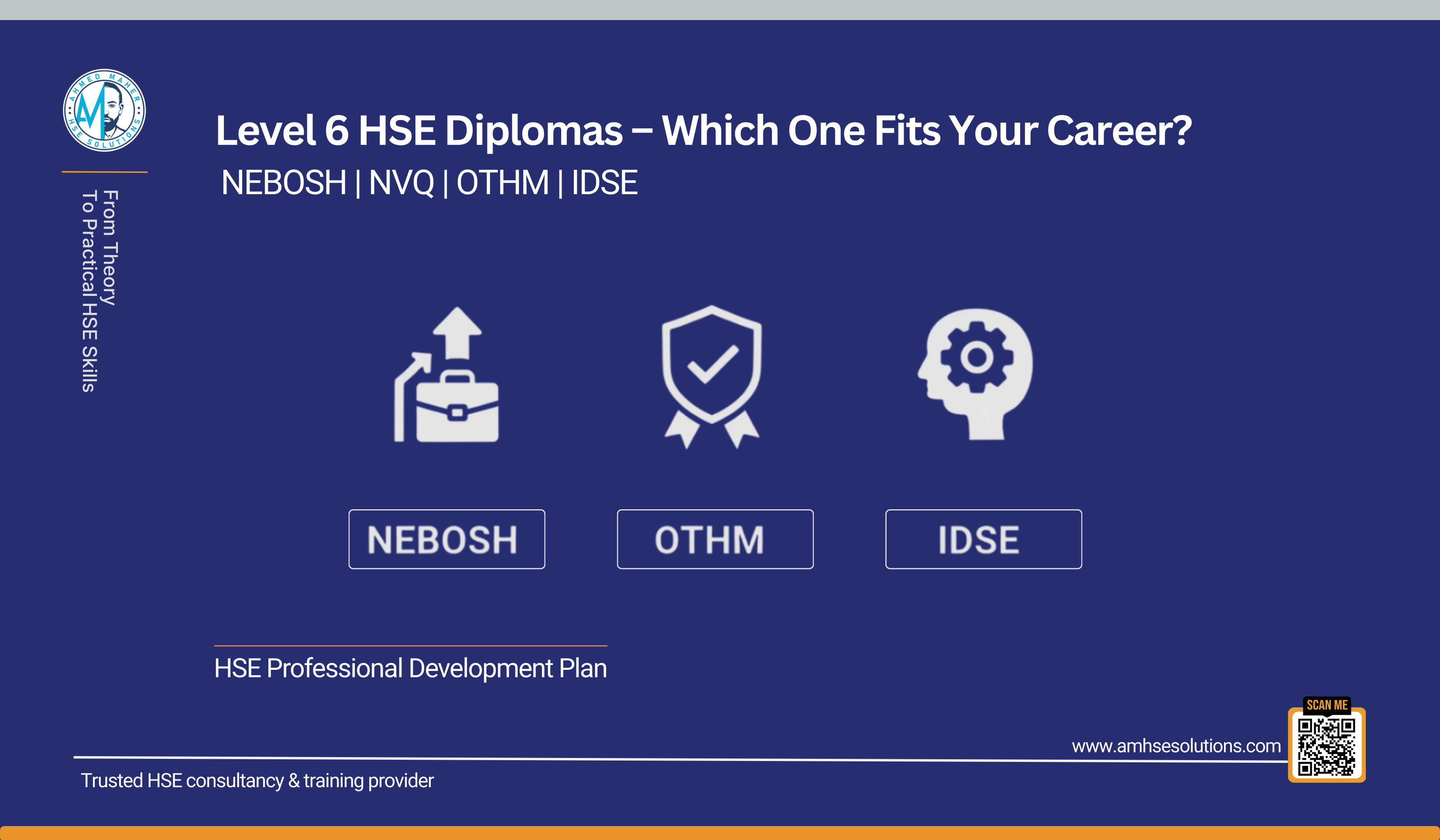 AHMED MAHER HSE SOLUTIONS

From Theory
To Practical HSE Skills

Level 6 HSE Diplomas – Which One Fits Your Career?

NEBOSH | NVQ | OTHM | IDSE

NEBOSH

OTHM

IDSE

HSE Professional Development Plan

SCAN ME

www.amhsesolutions.com

Trusted HSE consultancy & training provider